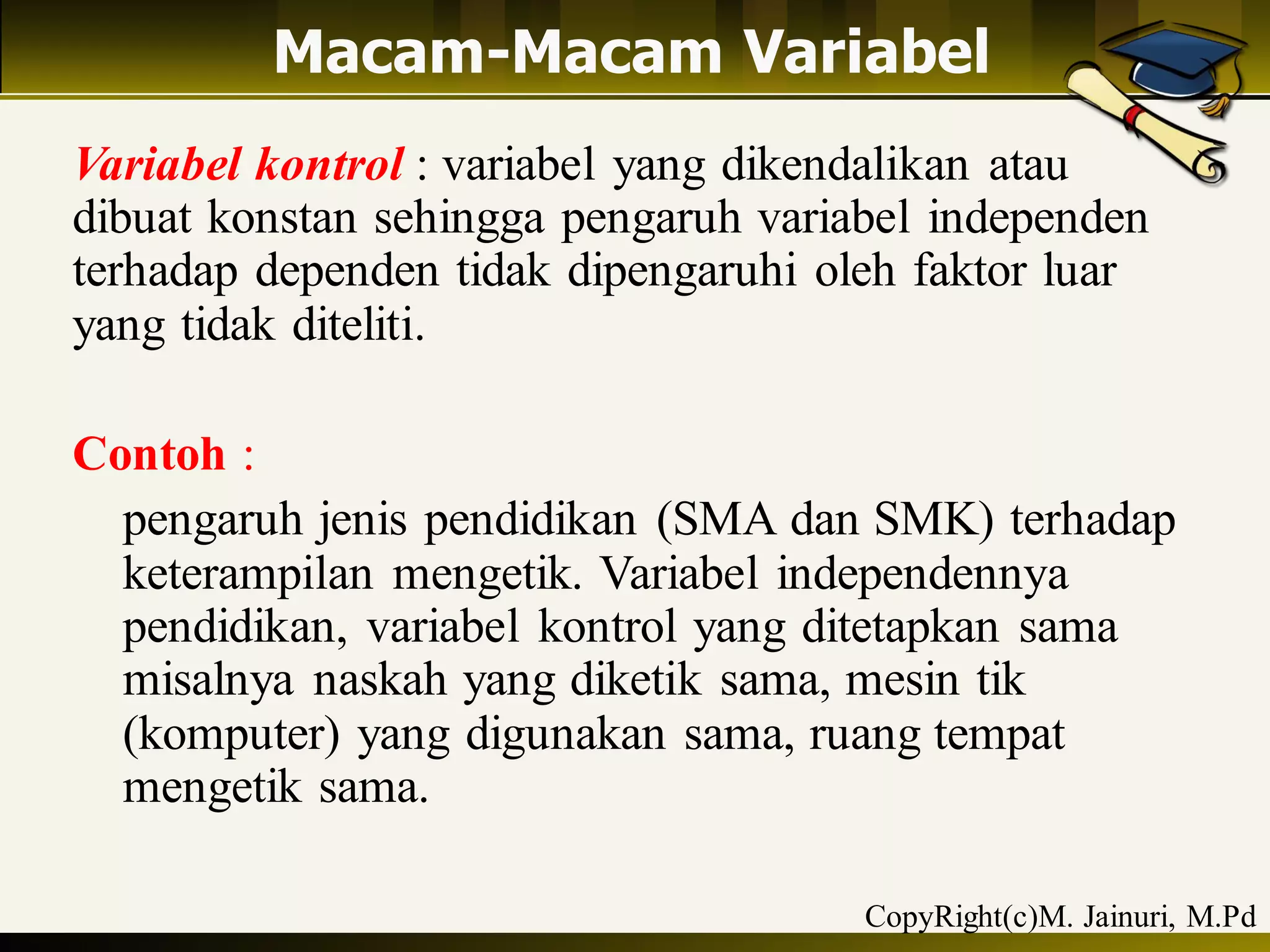 Macam-Macam Variabel

Variabel kontrol : variabel yang dikendalikan atau dibuat konstan sehingga pengaruh variabel independen terhadap dependen tidak dipengaruhi oleh faktor luar yang tidak diteliti.

Contoh :

pengaruh jenis pendidikan (SMA dan SMK) terhadap keterampilan mengetik. Variabel independennya pendidikan, variabel kontrol yang ditetapkan sama misalnya naskah yang diketik sama, mesin tik (komputer) yang digunakan sama, ruang tempat mengetik sama.

CopyRight(c)M. Jainuri, M.Pd